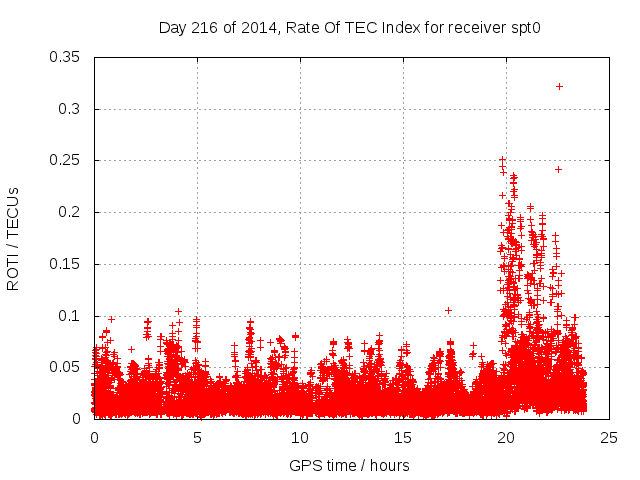 Day 216 of 2014, Rate Of TEC Index for receiver spt0

ROTI / TECUs

0.35
0.3
0.25
0.2
0.15
0.1
0.05
0

0 5 10 15 20 25

GPS time / hours